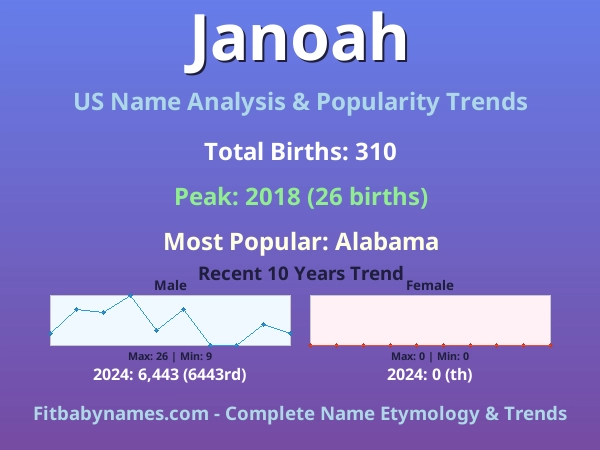 Janoah

US Name Analysis & Popularity Trends

Total Births: 310

Peak: 2018 (26 births)

Most Popular: Alabama

Recent 10 Years Trend

Male

Max: 26 | Min: 9

2024: 6,443 (6443rd)

Female

Max: 0 | Min: 0

2024: 0 (th)

Fitbabynames.com - Complete Name Etymology & Trends